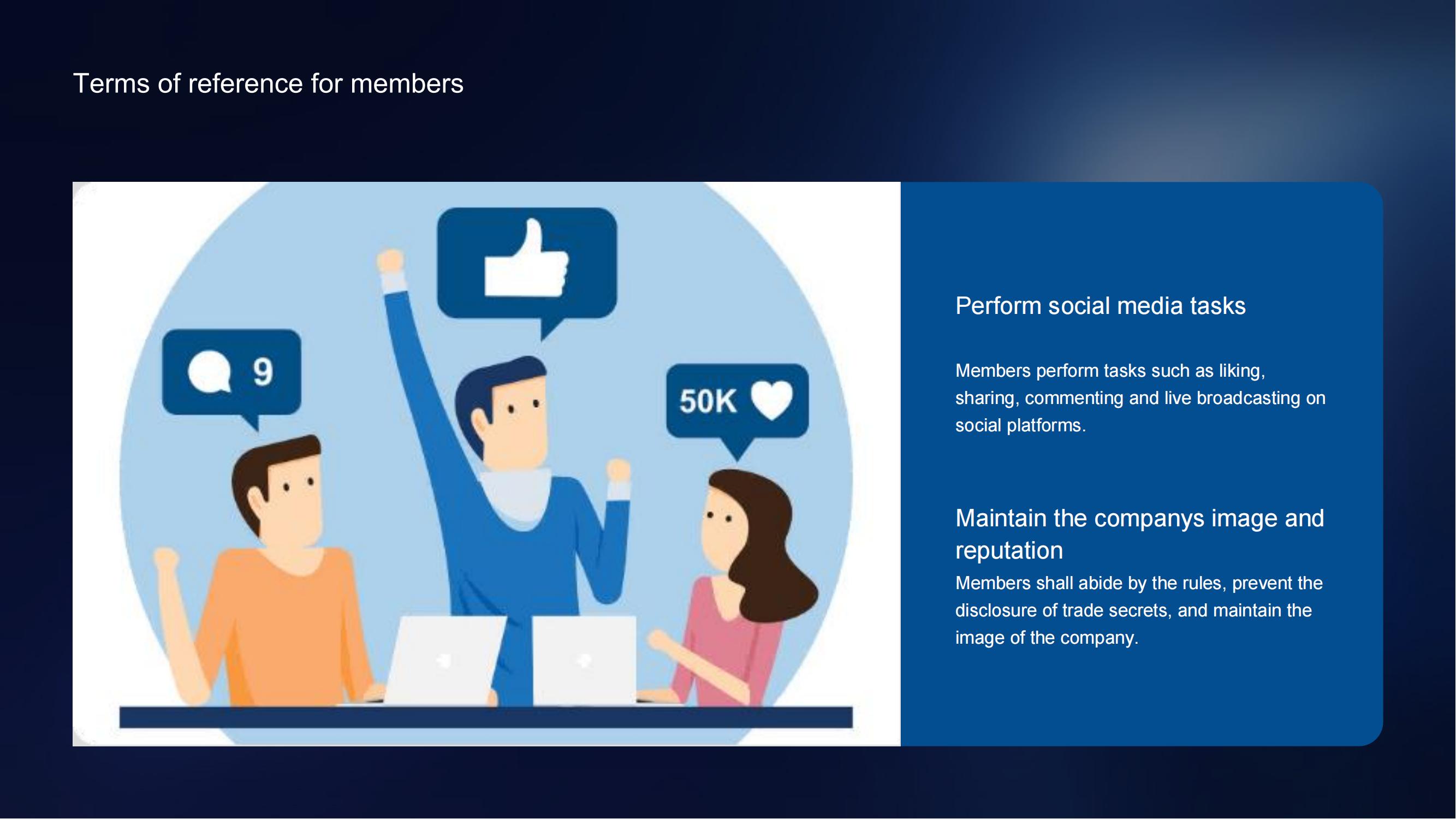 Terms of reference for members

9

50K

Perform social media tasks

Members perform tasks such as liking, sharing, commenting and live broadcasting on social platforms.

Maintain the companys image and reputation

Members shall abide by the rules, prevent the disclosure of trade secrets, and maintain the image of the company.